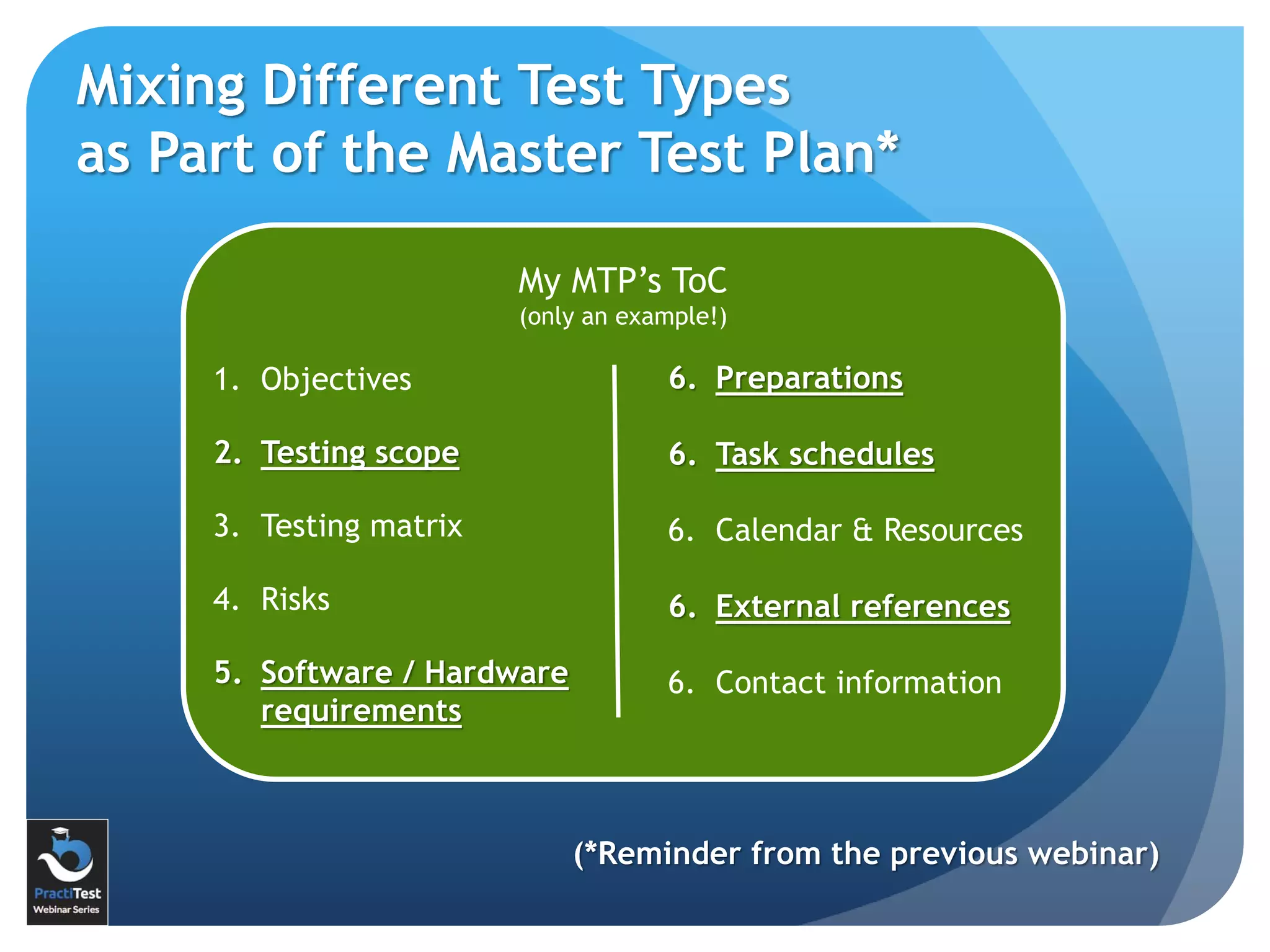 Mixing Different Test Types as Part of the Master Test Plan*

My MTP's ToC
(only an example!)

1. Objectives
2. Testing scope
3. Testing matrix
4. Risks
5. Software / Hardware requirements

6. Preparations
6. Task schedules
6. Calendar & Resources
6. External references
6. Contact information

(*Reminder from the previous webinar)

PractiTest
Webinar Series